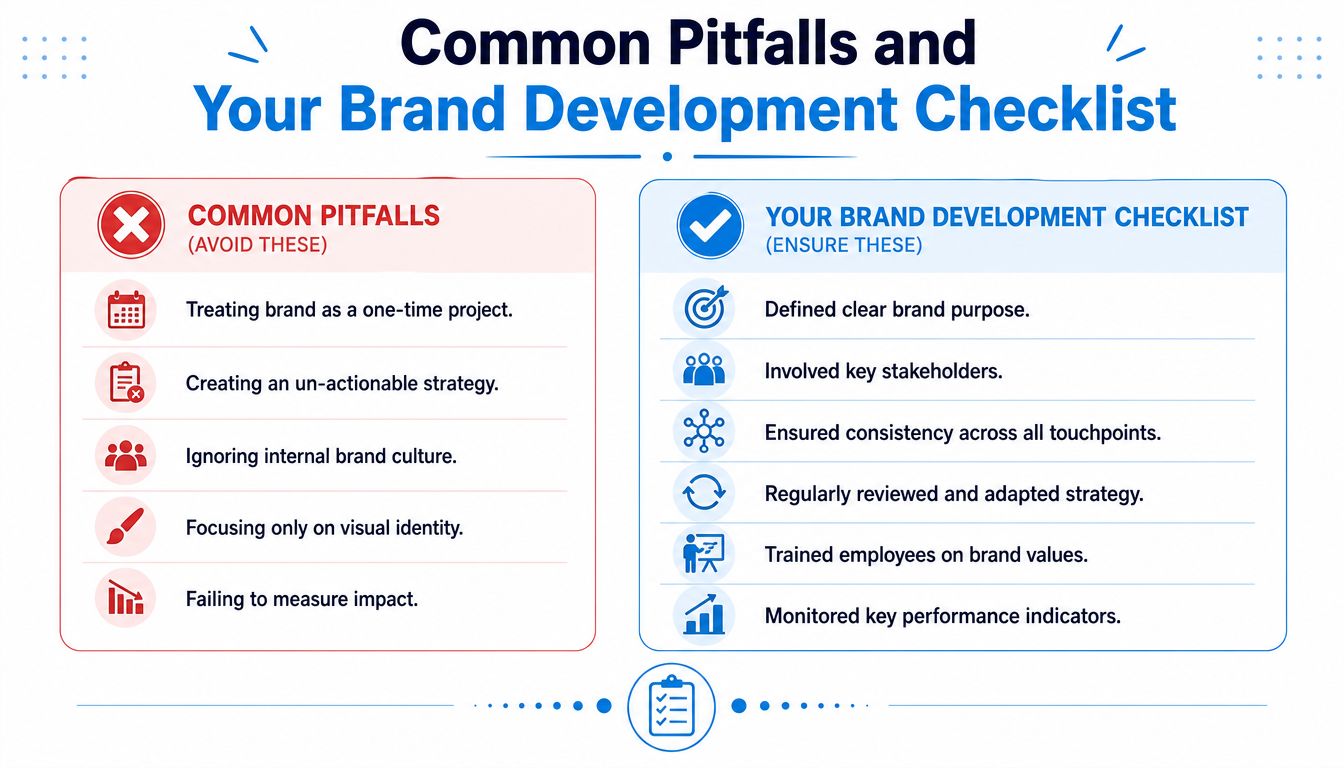 Common Pitfalls and
Your Brand Development Checklist

COMMON PITFALLS
(AVOID THESE)

Treating brand as a one-time project.

Creating an un-actionable strategy.

Ignoring internal brand culture.

Focusing only on visual identity.

Failing to measure impact.

YOUR BRAND DEVELOPMENT CHECKLIST
(ENSURE THESE)

Defined clear brand purpose.

Involved key stakeholders.

Ensured consistency across all touchpoints.

Regularly reviewed and adapted strategy.

Trained employees on brand values.

Monitored key performance indicators.